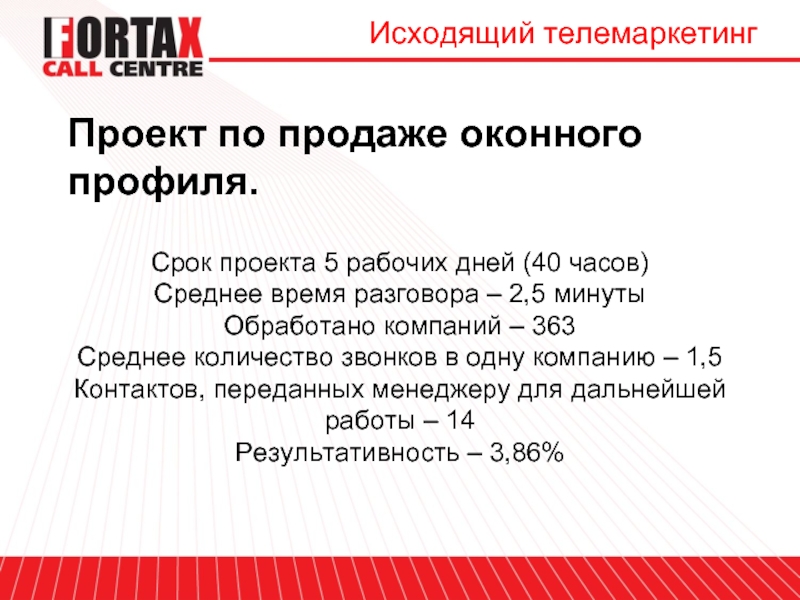 FORTAX
CALL CENTRE

Исходящий телемаркетинг

Проект по продаже оконного профиля.

Срок проекта 5 рабочих дней (40 часов)
Среднее время разговора – 2,5 минуты
Обработано компаний – 363
Среднее количество звонков в одну компанию – 1,5
Контактов, переданных менеджеру для дальнейшей работы – 14
Результативность – 3,86%